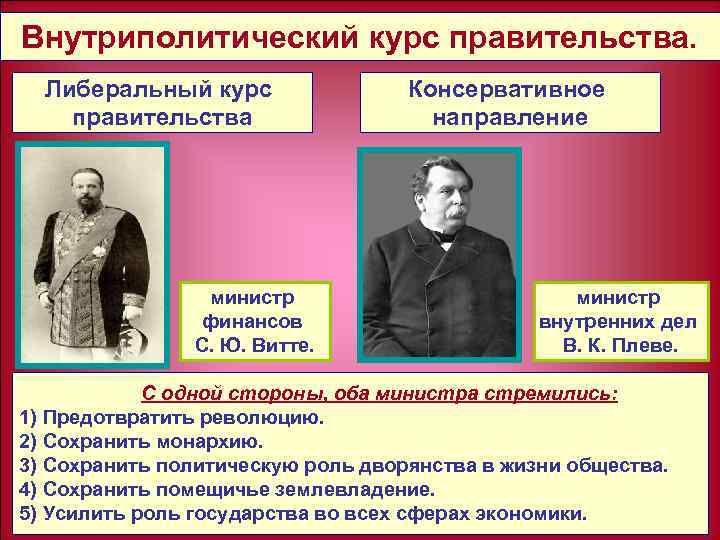 Внутриполитический курс правительства.

Либеральный курс правительства

Консервативное направление

министр финансов С. Ю. Витте.

министр внутренних дел В. К. Плеве.

С одной стороны, оба министра стремились:
1) Предотвратить революцию.
2) Сохранить монархию.
3) Сохранить политическую роль дворянства в жизни общества.
4) Сохранить помещичье землевладение.
5) Усилить роль государства во всех сферах экономики.